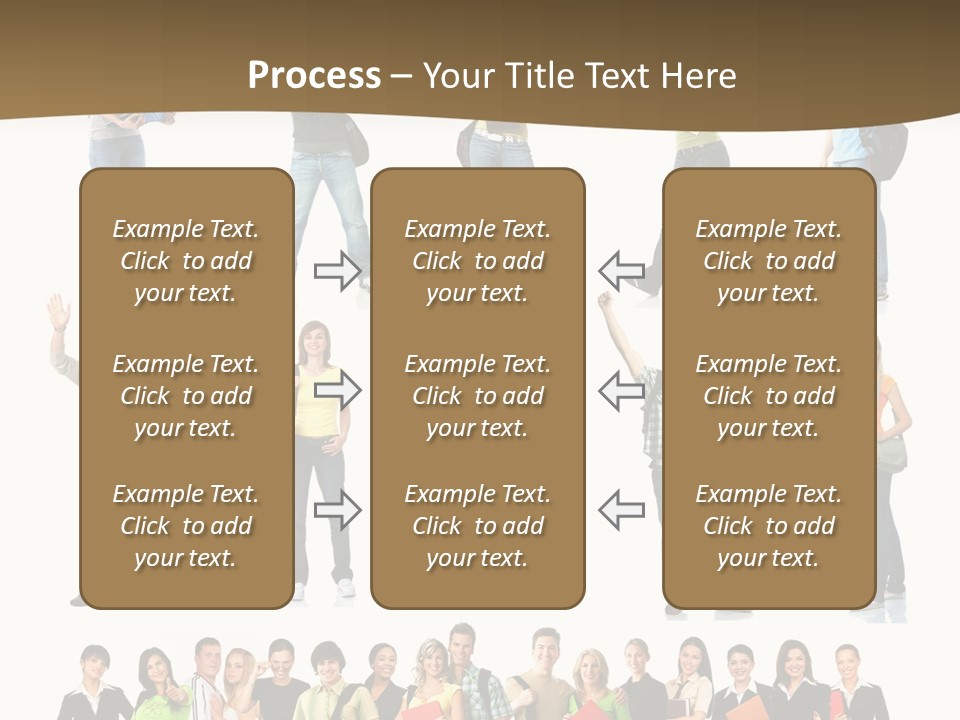 Process – Your Title Text Here

Example Text. Click to add your text.

Example Text. Click to add your text.

Example Text. Click to add your text.

Example Text. Click to add your text.

Example Text. Click to add your text.

Example Text. Click to add your text.

Example Text. Click to add your text.

Example Text. Click to add your text.

Example Text. Click to add your text.